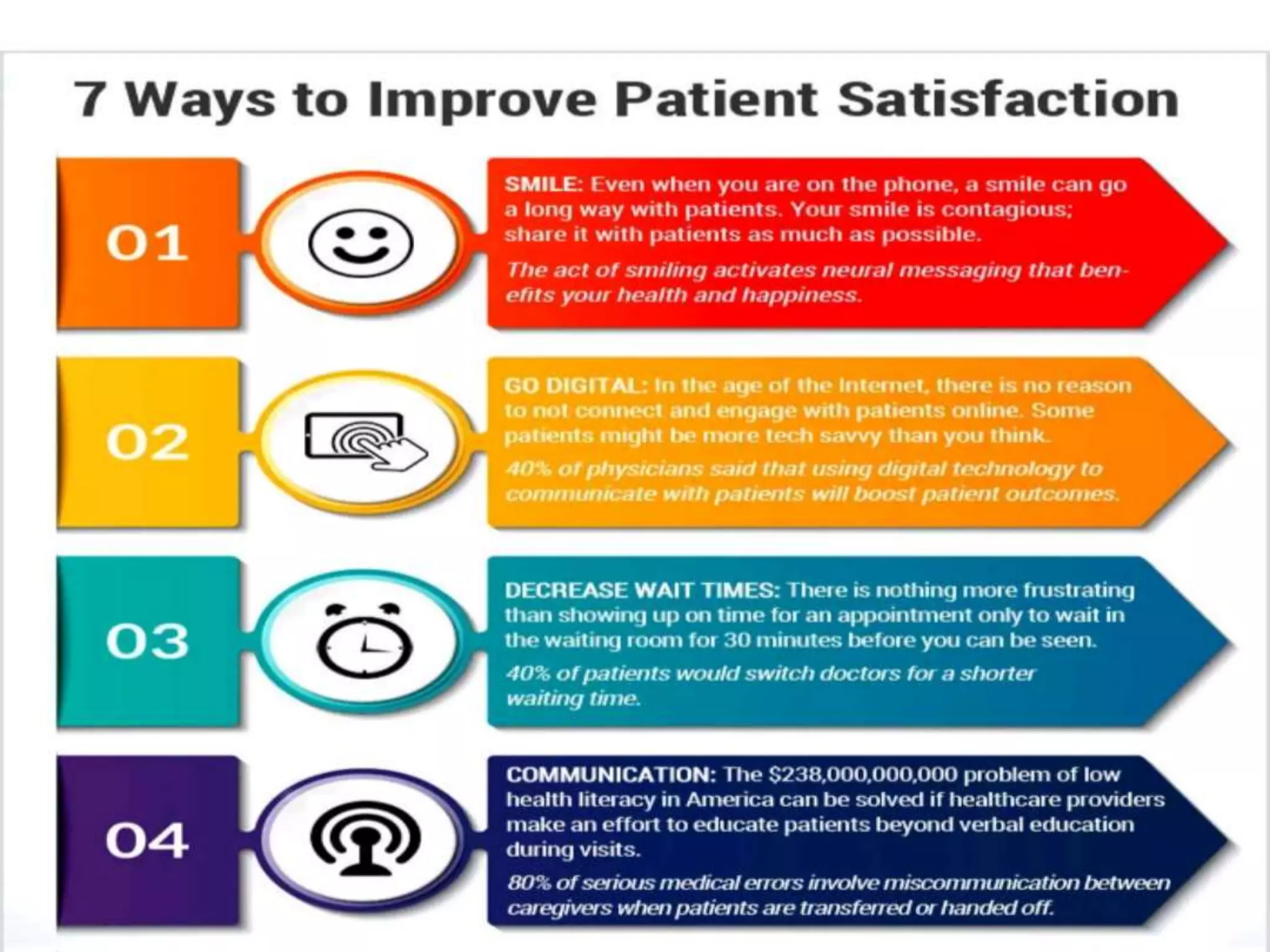 7 Ways to Improve Patient Satisfaction

01

SMILE: Even when you are on the phone, a smile can go a long way with patients. Your smile is contagious; share it with patients as much as possible.

The act of smiling activates neural messaging that benefits your health and happiness.

02

GO DIGITAL: In the age of the Internet, there is no reason to not connect and engage with patients online. Some patients might be more tech savvy than you think.

40% of physicians said that using digital technology to communicate with patients will boost patient outcomes.

03

DECREASE WAIT TIMES: There is nothing more frustrating than showing up on time for an appointment only to wait in the waiting room for 30 minutes before you can be seen.

40% of patients would switch doctors for a shorter waiting time.

04

COMMUNICATION: The $238,000,000,000 problem of low health literacy in America can be solved if healthcare providers make an effort to educate patients beyond verbal education during visits.

80% of serious medical errors involve miscommunication between caregivers when patients are transferred or handed off.